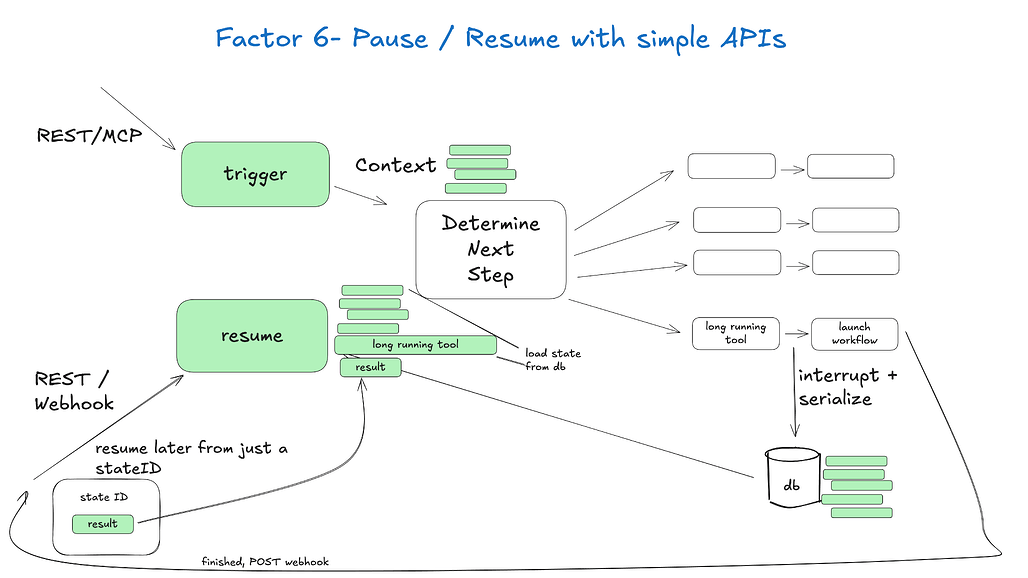 Factor 6- Pause / Resume with simple APIs

REST/MCP

trigger

Context

Determine Next Step

resume

long running tool

result

load state from db

long running tool

launch workflow

interrupt + serialize

REST / Webhook

resume later from just a stateID

state ID

result

db

finished, POST webhook